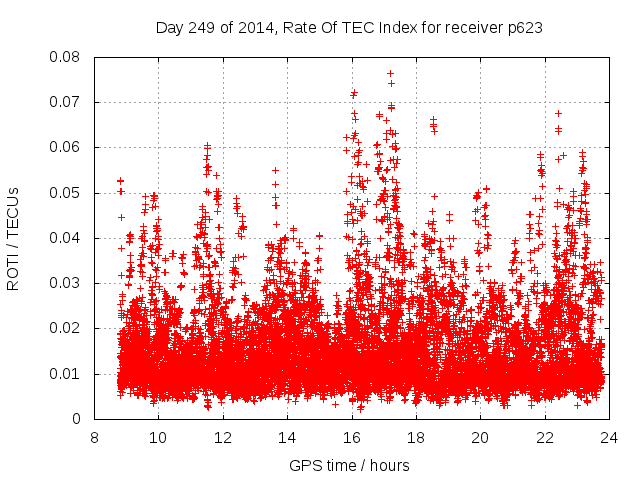 Day 249 of 2014, Rate Of TEC Index for receiver p623

ROTI / TECUs

0.08
0.07
0.06
0.05
0.04
0.03
0.02
0.01
0

8 10 12 14 16 18 20 22 24

GPS time / hours